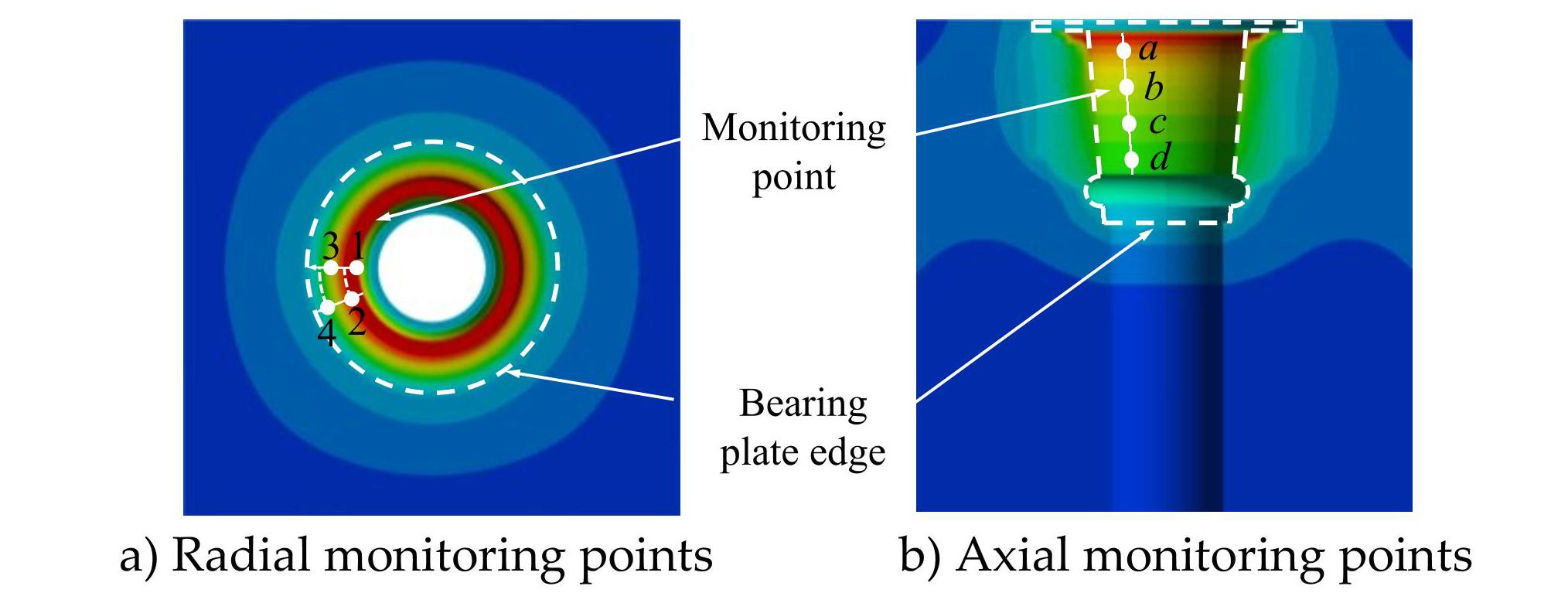 3
1
4
2

Monitoring point

Bearing plate edge

a
b
c
d

a) Radial monitoring points

b) Axial monitoring points